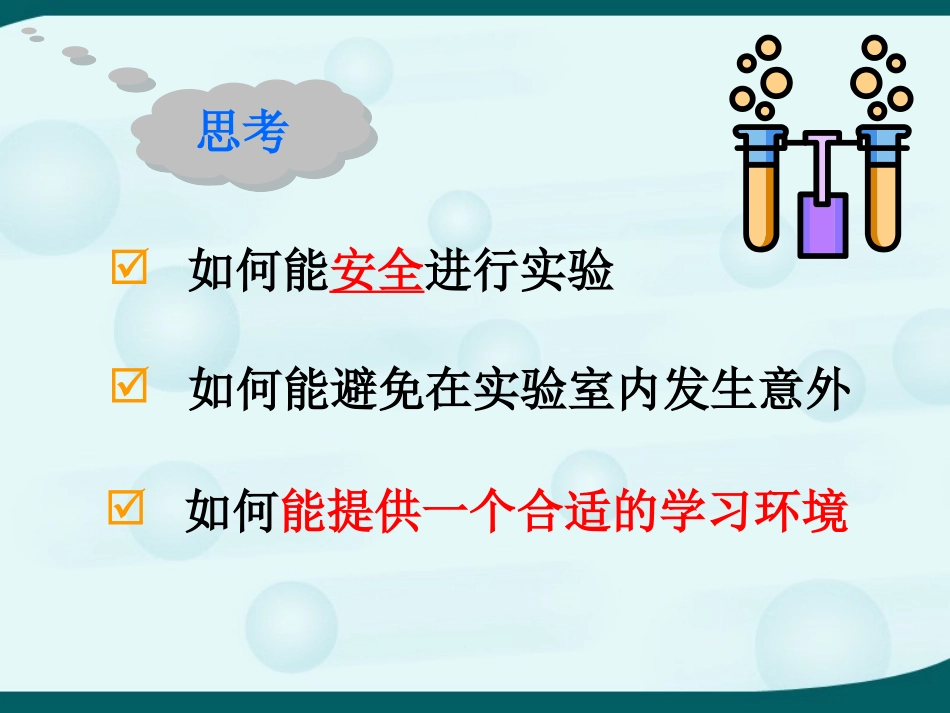 思考

☑ 如何能安全进行实验

☑ 如何能避免在实验室内发生意外

☑ 如何能提供一个合适的学习环境